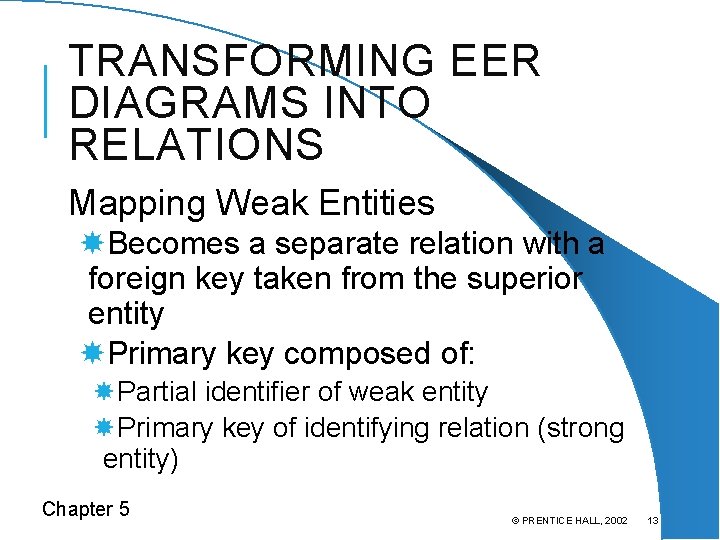 TRANSFORMING EER DIAGRAMS INTO RELATIONS

Mapping Weak Entities

Becomes a separate relation with a foreign key taken from the superior entity

Primary key composed of:

Partial identifier of weak entity

Primary key of identifying relation (strong entity)

Chapter 5

© PRENTICE HALL, 2002 13